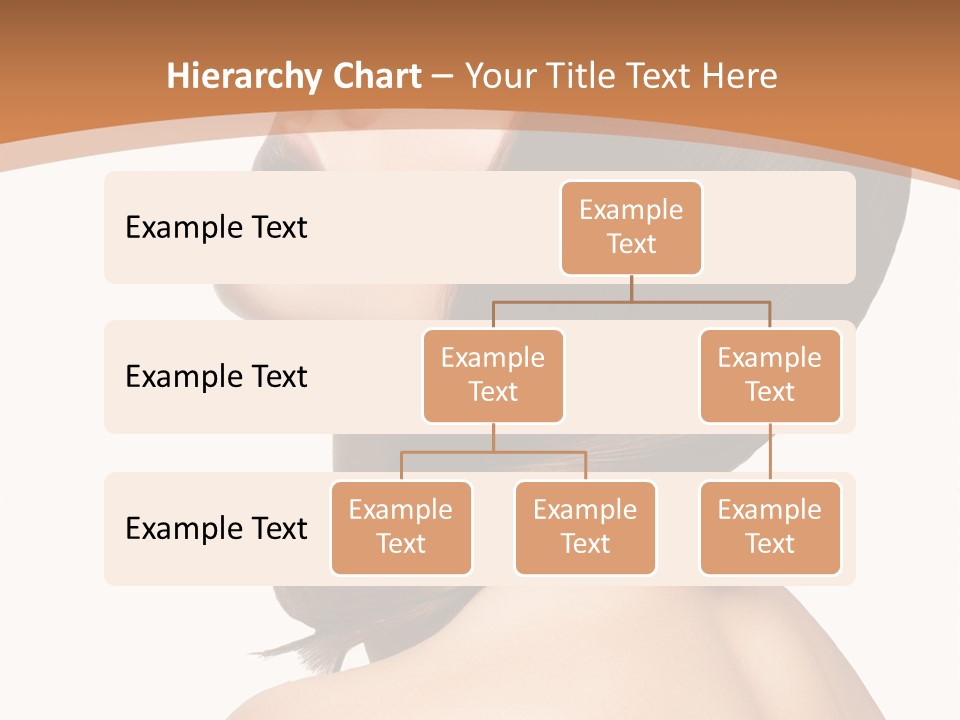 Hierarchy Chart – Your Title Text Here

Example Text

Example Text

Example Text

Example Text

Example Text

Example Text

Example Text

Example Text

Example Text